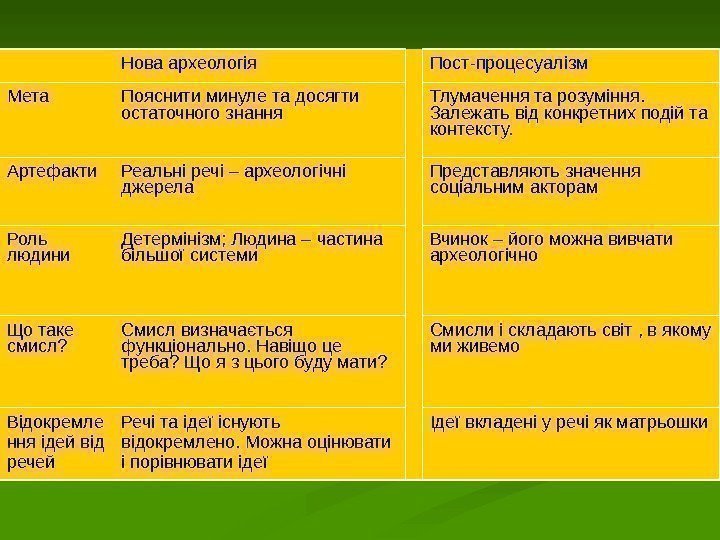 |  | Нова археологія | Пост-процесуалізм |
|---|---|---|
| Мета | Пояснити минуле та досягти остаточного знання | Тлумачення та розуміння. Залежать від конкретних подій та контексту. |
| Артефакти | Реальні речі – археологічні джерела | Представляють значення соціальним акторам |
| Роль людини | Детермінізм; Людина – частина більшої системи | Вчинок – його можна вивчати археологічно |
| Що таке смисл? | Смисл визначається функціонально. Навіщо це треба? Що я з цього буду мати? | Смисли і складають світ , в якому ми живемо |
| Відокремлення ідей від речей | Речі та ідеї існують відокремлено. Можна оцінювати і порівнювати ідеї | Ідеї вкладені у речі як матрьошки |